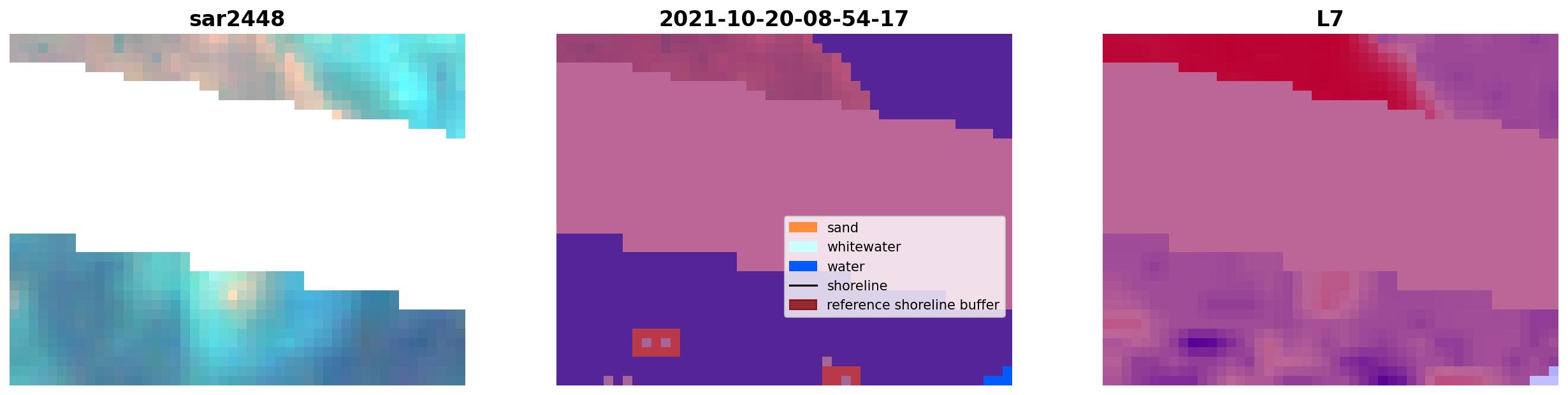 sar2448

2021-10-20-08-54-17

sand
whitewater
water
shoreline
reference shoreline buffer

L7